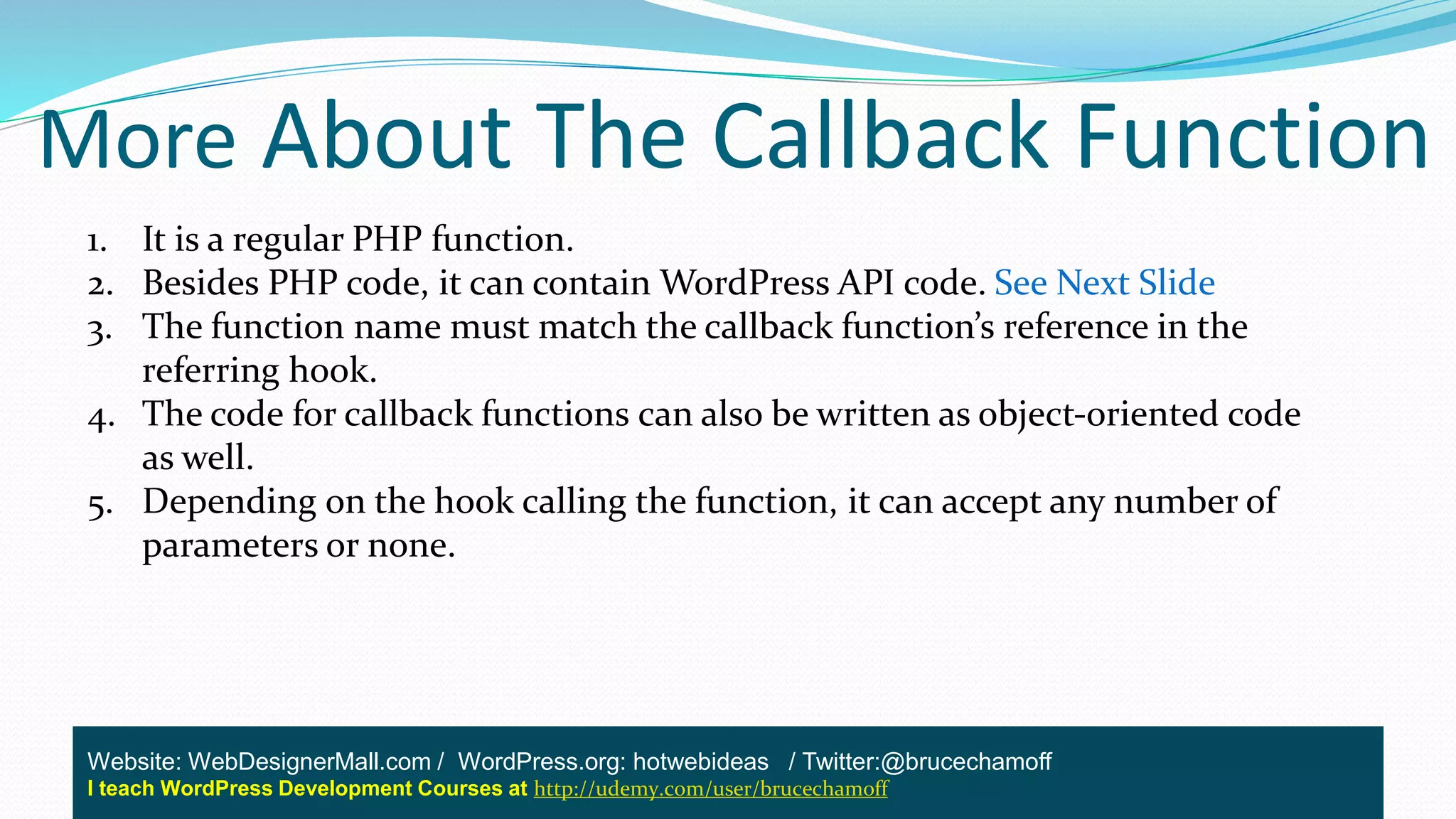 More About The Callback Function

1. It is a regular PHP function.
2. Besides PHP code, it can contain WordPress API code. See Next Slide
3. The function name must match the callback function's reference in the referring hook.
4. The code for callback functions can also be written as object-oriented code as well.
5. Depending on the hook calling the function, it can accept any number of parameters or none.

Website: WebDesignerMall.com / WordPress.org: hotwebideas / Twitter:@brucechamoff
I teach WordPress Development Courses at http://udemy.com/user/brucechamoff